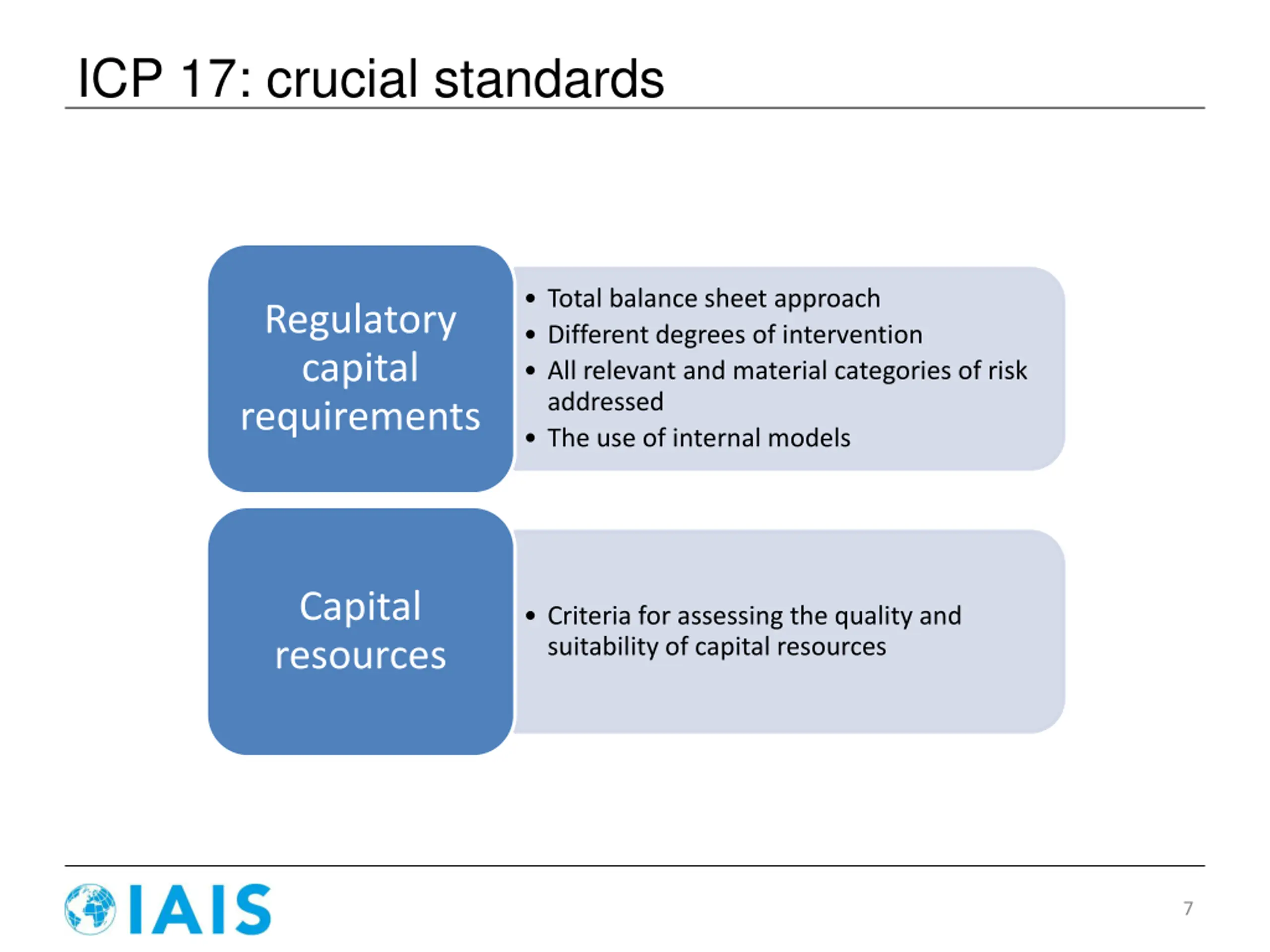 ICP 17: crucial standards

Regulatory capital requirements

• Total balance sheet approach
• Different degrees of intervention
• All relevant and material categories of risk addressed
• The use of internal models

Capital resources

• Criteria for assessing the quality and suitability of capital resources

IAIS

7